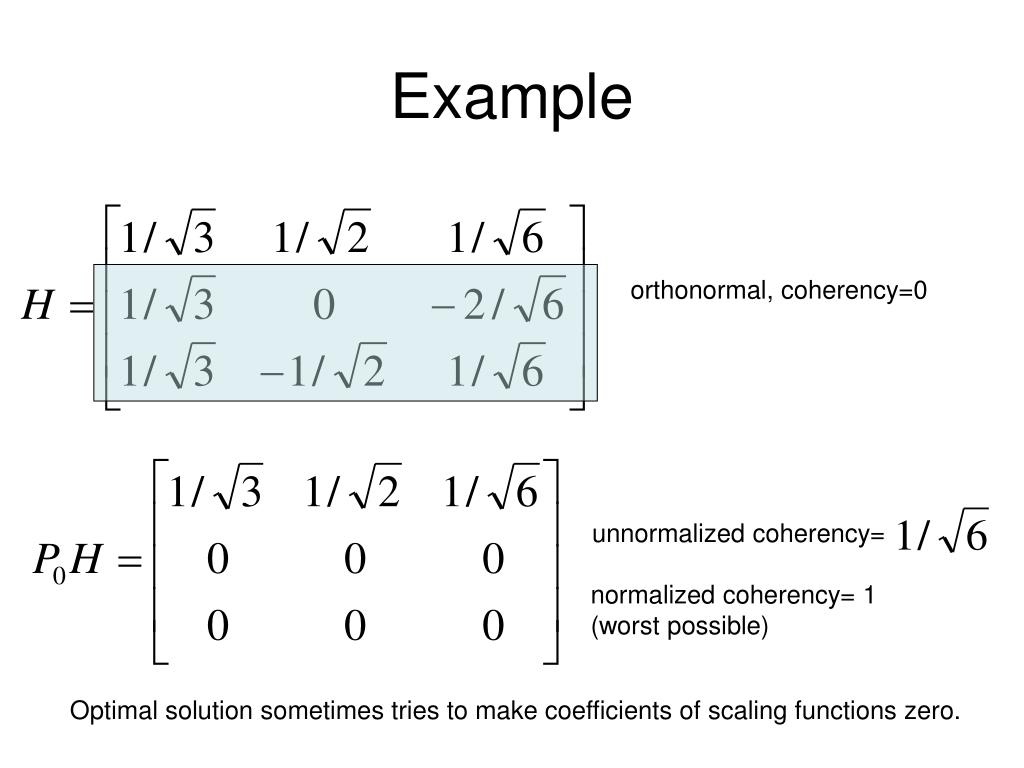 Example

$H = \begin{bmatrix} 1/\sqrt{3} & 1/\sqrt{2} & 1/\sqrt{6} \\ 1/\sqrt{3} & 0 & -2/\sqrt{6} \\ 1/\sqrt{3} & -1/\sqrt{2} & 1/\sqrt{6} \end{bmatrix}$

orthonormal, coherency=0

$P_0 H = \begin{bmatrix} 1/\sqrt{3} & 1/\sqrt{2} & 1/\sqrt{6} \\ 0 & 0 & 0 \\ 0 & 0 & 0 \end{bmatrix}$

unnormalized coherency= $1/\sqrt{6}$

normalized coherency= 1
(worst possible)

Optimal solution sometimes tries to make coefficients of scaling functions zero.